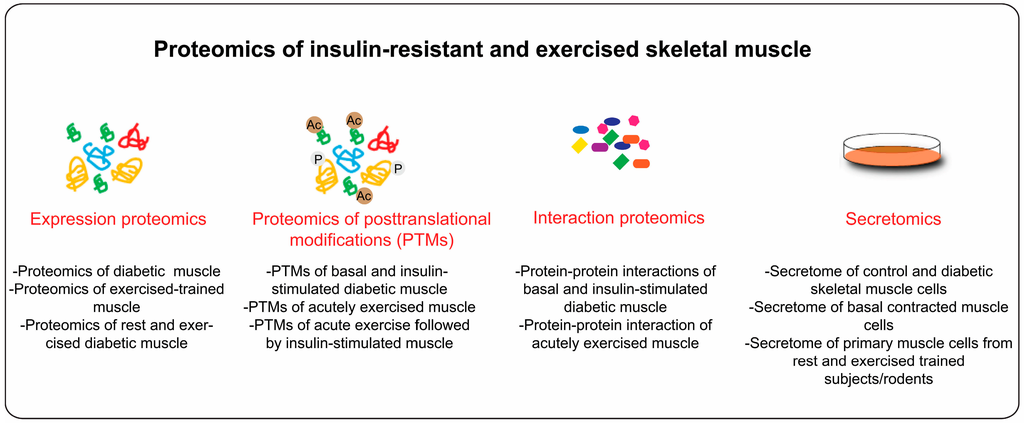 Proteomics of insulin-resistant and exercised skeletal muscle

Ac Ac P P Ac

Expression proteomics

-Proteomics of diabetic muscle
-Proteomics of exercised-trained muscle
-Proteomics of rest and exercised diabetic muscle

Proteomics of posttranslational modifications (PTMs)

-PTMs of basal and insulin-stimulated diabetic muscle
-PTMs of acutely exercised muscle
-PTMs of acute exercise followed by insulin-stimulated muscle

Interaction proteomics

-Protein-protein interactions of basal and insulin-stimulated diabetic muscle
-Protein-protein interaction of acutely exercised muscle

Secretomics

-Secretome of control and diabetic skeletal muscle cells
-Secretome of basal contracted muscle cells
-Secretome of primary muscle cells from rest and exercised trained subjects/rodents